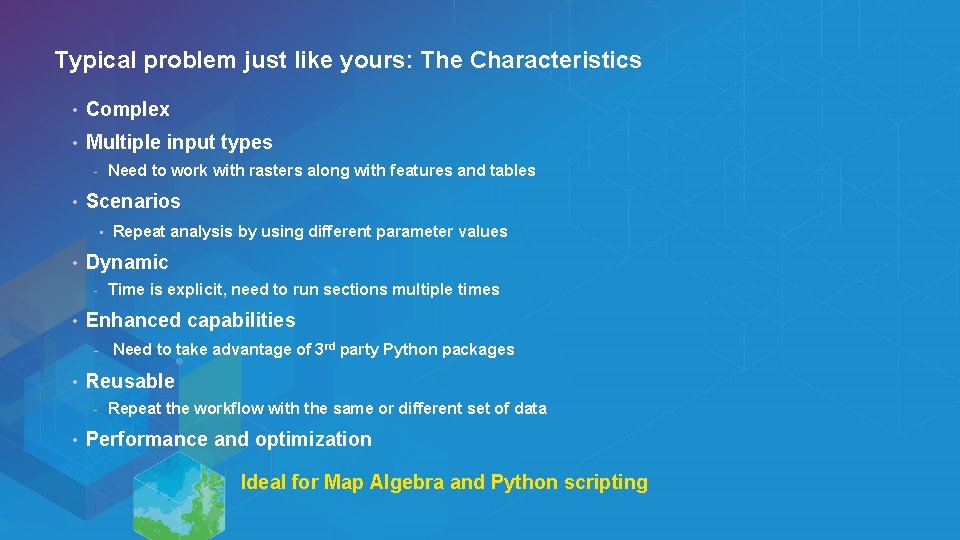 Typical problem just like yours: The Characteristics

• Complex

• Multiple input types

- Need to work with rasters along with features and tables

• Scenarios

• Repeat analysis by using different parameter values

• Dynamic

- Time is explicit, need to run sections multiple times

• Enhanced capabilities

- Need to take advantage of 3$^{rd}$ party Python packages

• Reusable

- Repeat the workflow with the same or different set of data

• Performance and optimization

Ideal for Map Algebra and Python scripting